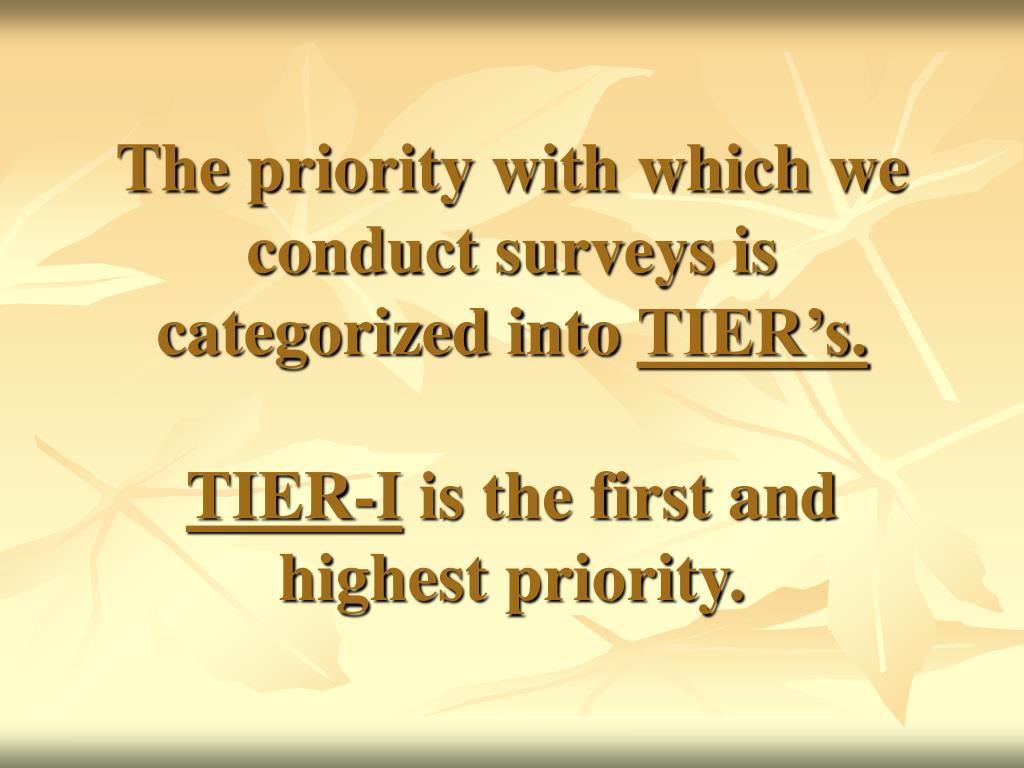 The priority with which we conduct surveys is categorized into TIER’s.

TIER-I is the first and highest priority.